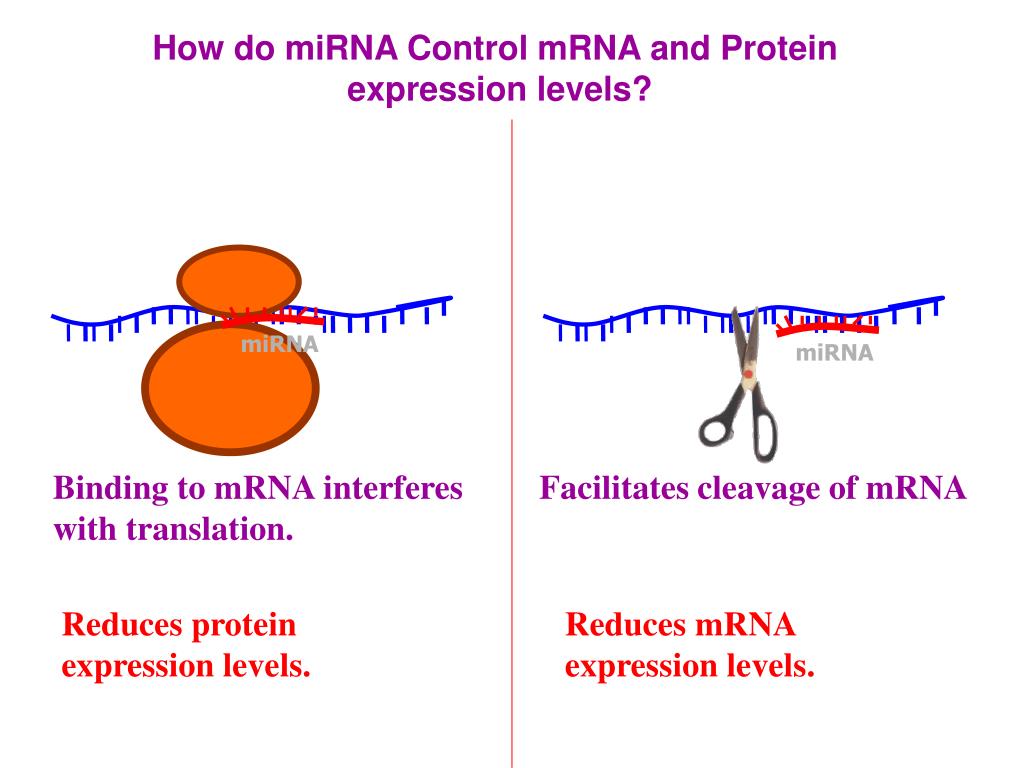 How do miRNA Control mRNA and Protein expression levels?

miRNA

Binding to mRNA interferes with translation.

Reduces protein expression levels.

miRNA

Facilitates cleavage of mRNA

Reduces mRNA expression levels.